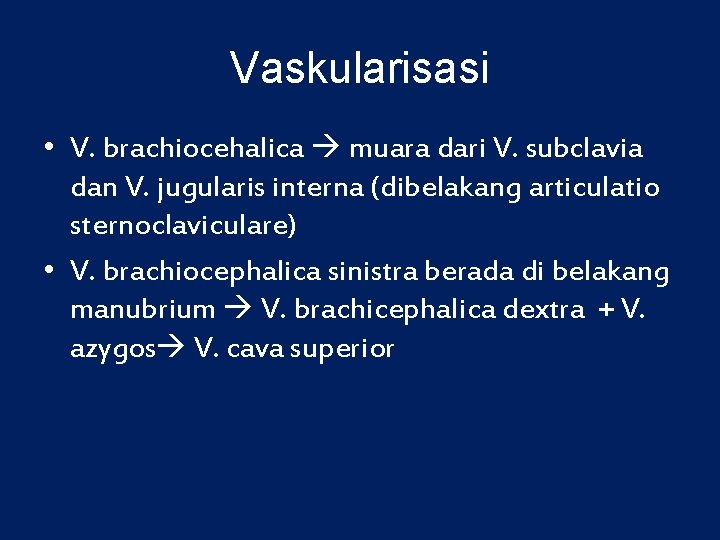 Vaskularisasi

• V. brachiocehalica → muara dari V. subclavia dan V. jugularis interna (dibelakang articulatio sternoclaviculare)
• V. brachiocephalica sinistra berada di belakang manubrium → V. brachicephalica dextra + V. azygos→ V. cava superior